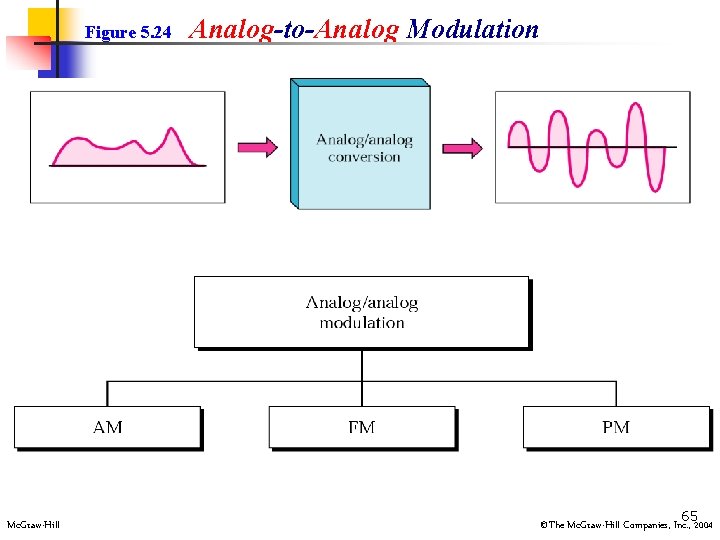 Figure 5.24 Analog-to-Analog Modulation

Analog/analog conversion

Analog/analog modulation

AM

FM

PM

65

McGraw-Hill

©The McGraw-Hill Companies, Inc., 2004